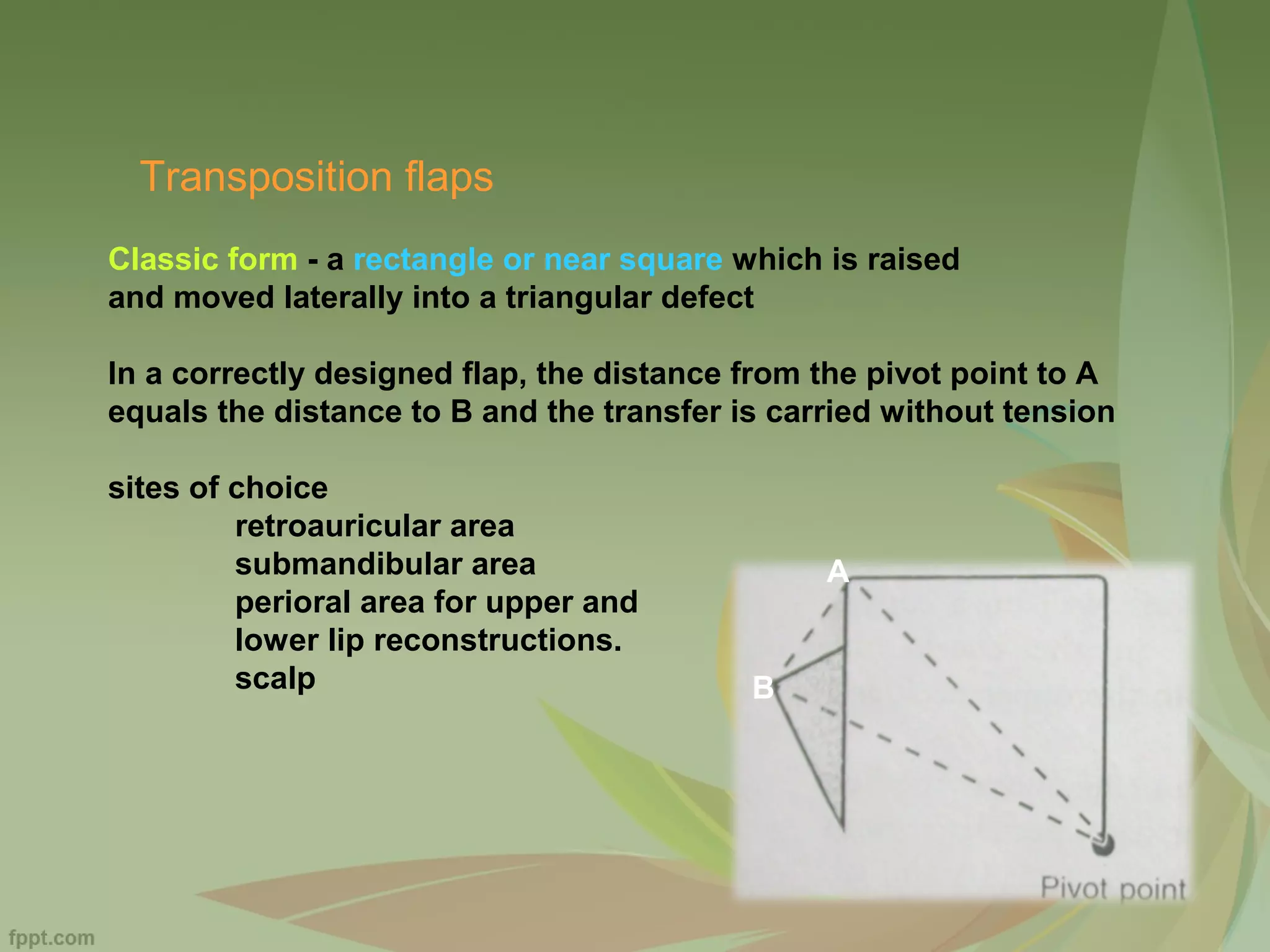 Transposition flaps

Classic form - a rectangle or near square which is raised and moved laterally into a triangular defect

In a correctly designed flap, the distance from the pivot point to A equals the distance to B and the transfer is carried without tension

sites of choice
retroauricular area
submandibular area
perioral area for upper and lower lip reconstructions.
scalp

A
B
Pivot point

fppt.com